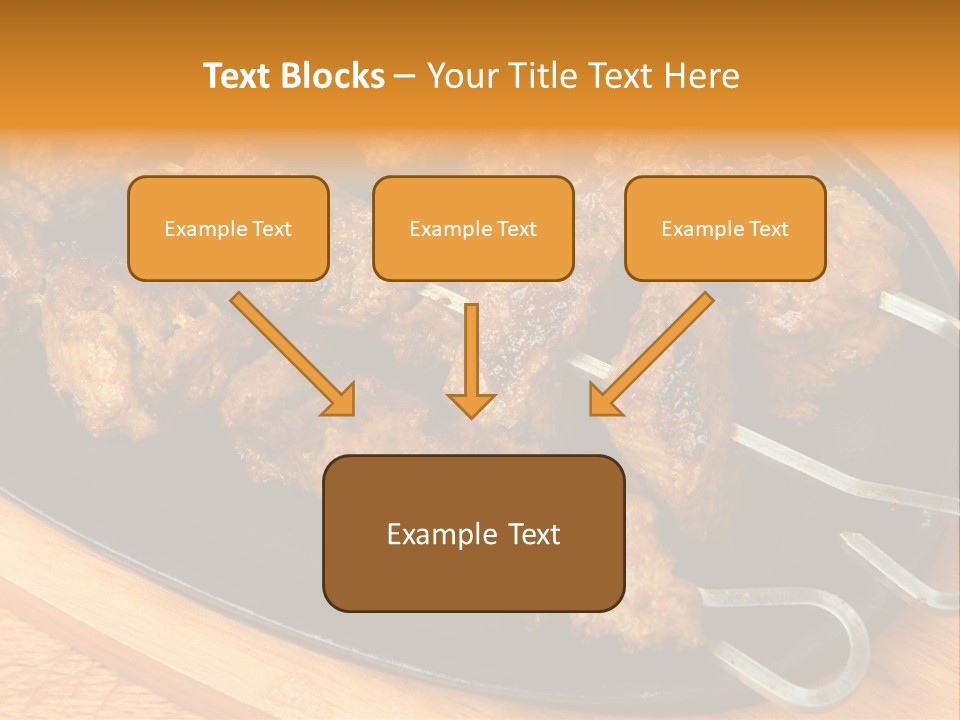 Text Blocks – Your Title Text Here

Example Text

Example Text

Example Text

Example Text